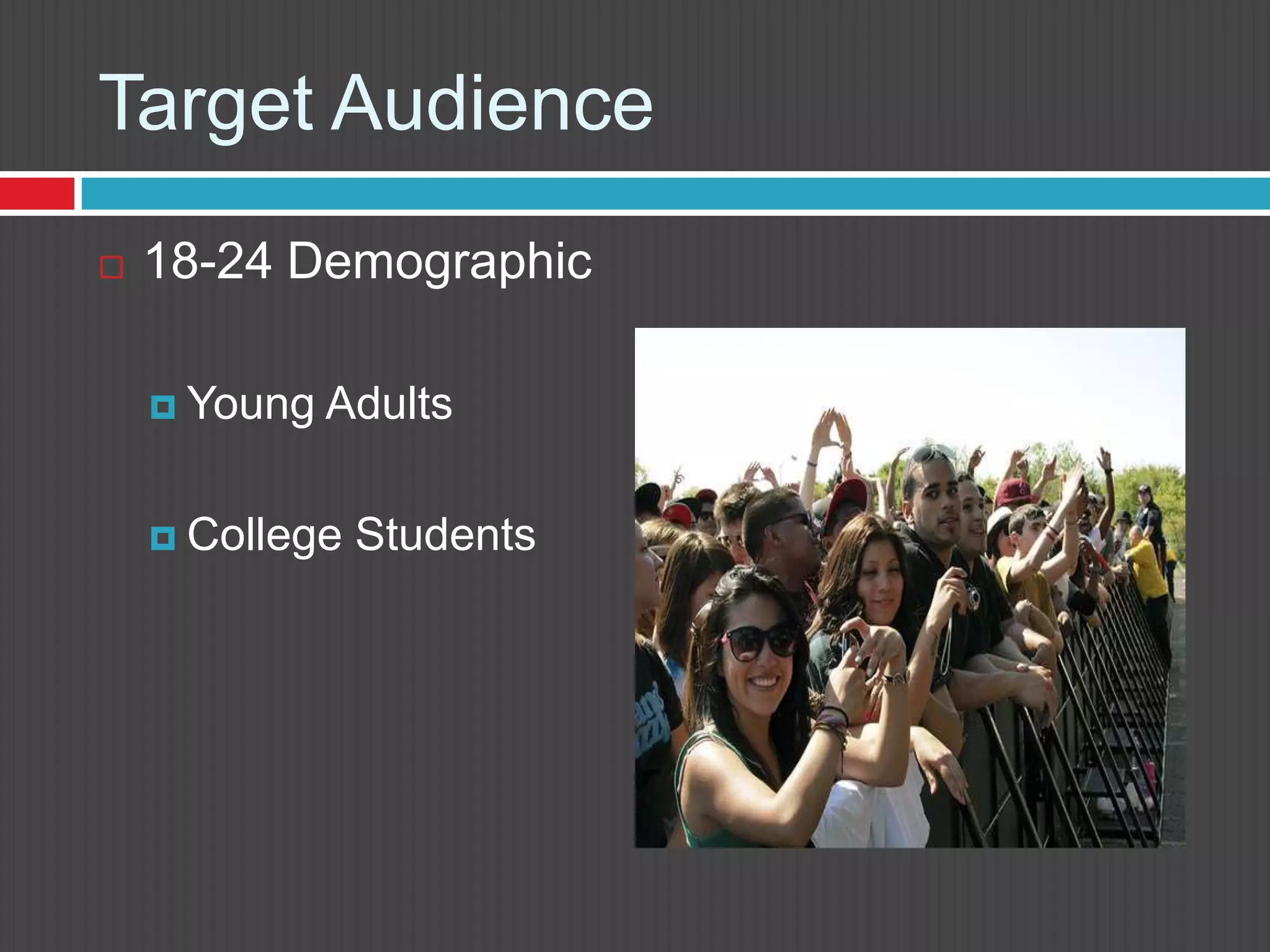 Target Audience

18-24 Demographic

Young Adults

College Students